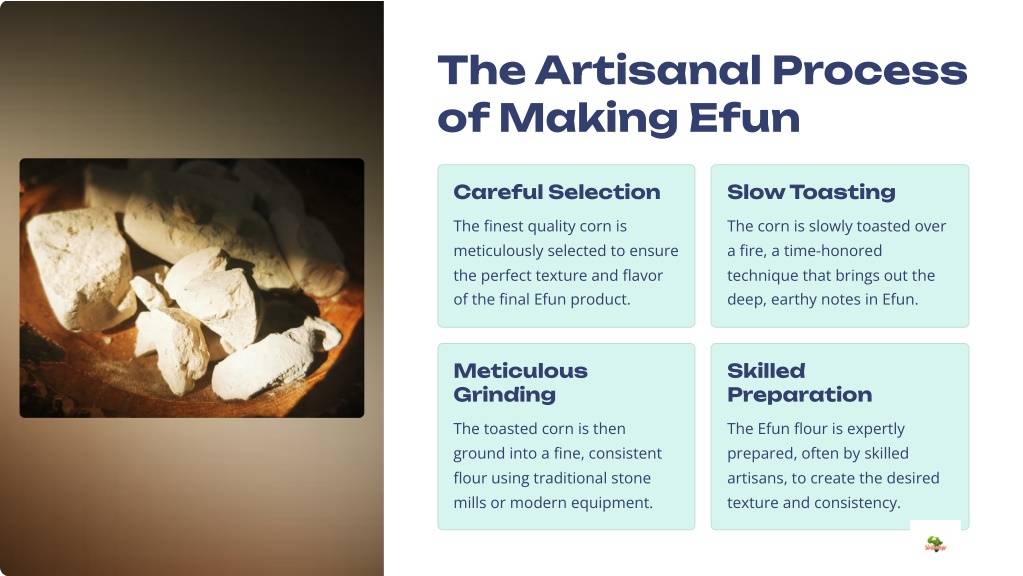 The Artisanal Process of Making Efun

Careful Selection

The finest quality corn is meticulously selected to ensure the perfect texture and flavor of the final Efun product.

Slow Toasting

The corn is slowly toasted over a fire, a time-honored technique that brings out the deep, earthy notes in Efun.

Meticulous Grinding

The toasted corn is then ground into a fine, consistent flour using traditional stone mills or modern equipment.

Skilled Preparation

The Efun flour is expertly prepared, often by skilled artisans, to create the desired texture and consistency.